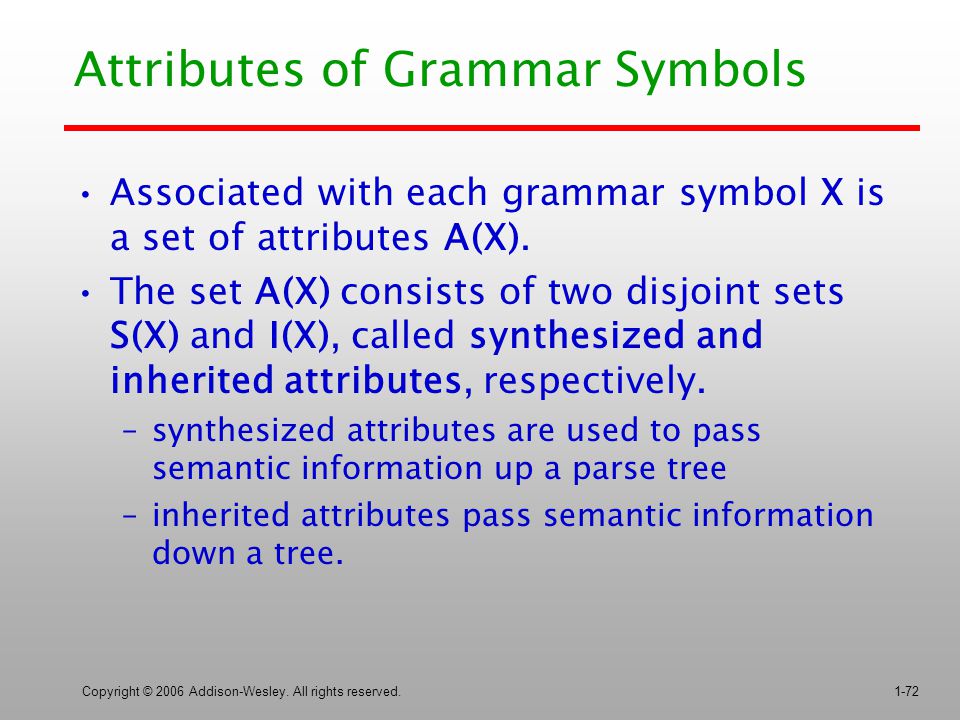 Attributes of Grammar Symbols

• Associated with each grammar symbol X is a set of attributes A(X).

• The set A(X) consists of two disjoint sets S(X) and I(X), called synthesized and inherited attributes, respectively.

– synthesized attributes are used to pass semantic information up a parse tree

– inherited attributes pass semantic information down a tree.

Copyright © 2006 Addison-Wesley. All rights reserved.

1-72